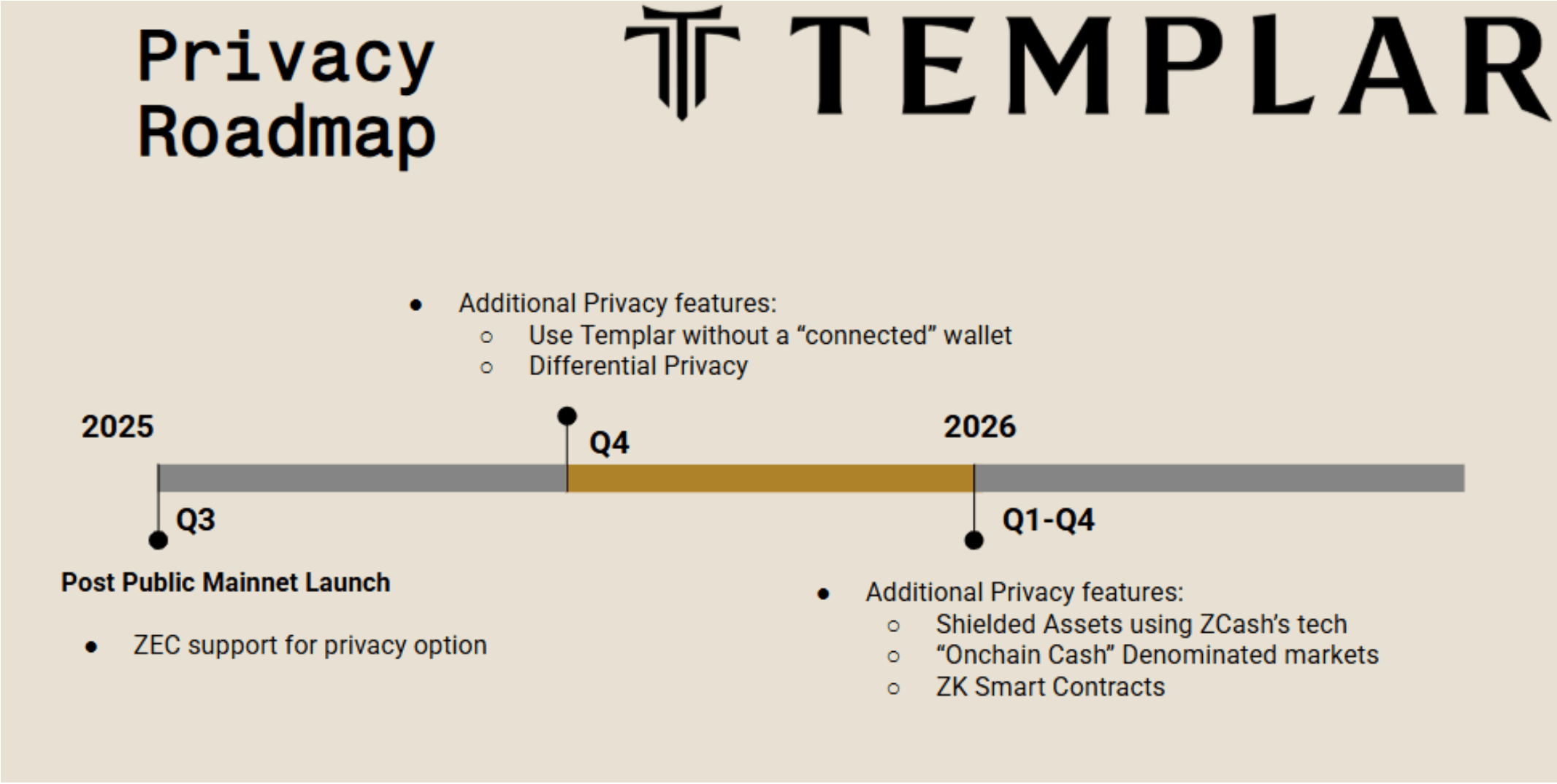 Privacy Roadmap

TEMPLAR

- Additional Privacy features:
  - Use Templar without a “connected” wallet
  - Differential Privacy

2025

Q4

2026

Q3

Q1-Q4

Post Public Mainnet Launch

- ZEC support for privacy option

- Additional Privacy features:
  - Shielded Assets using ZCash’s tech
  - “Onchain Cash” Denominated markets
  - ZK Smart Contracts